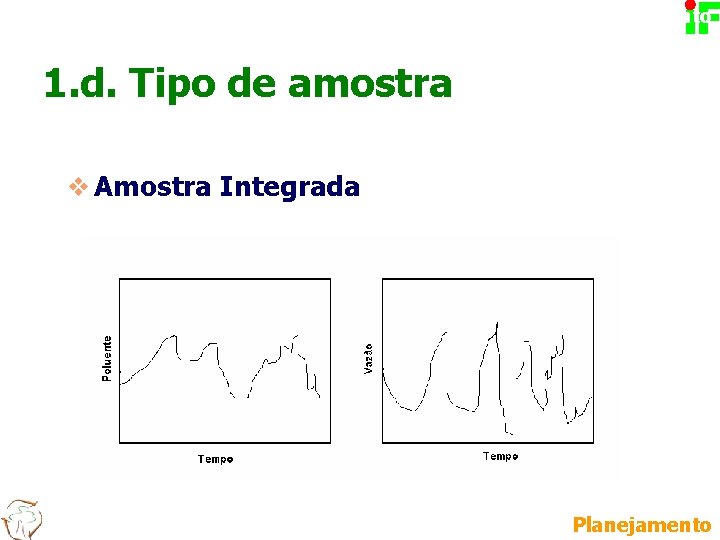 10

1.d. Tipo de amostra

❖ Amostra Integrada

Poluente

Tempo

Vazão

Tempo

Planejamento